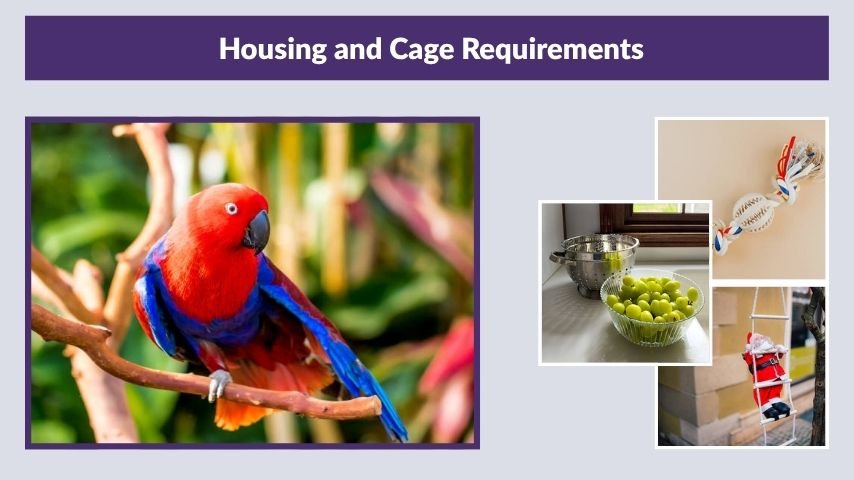 Housing and Cage Requirements